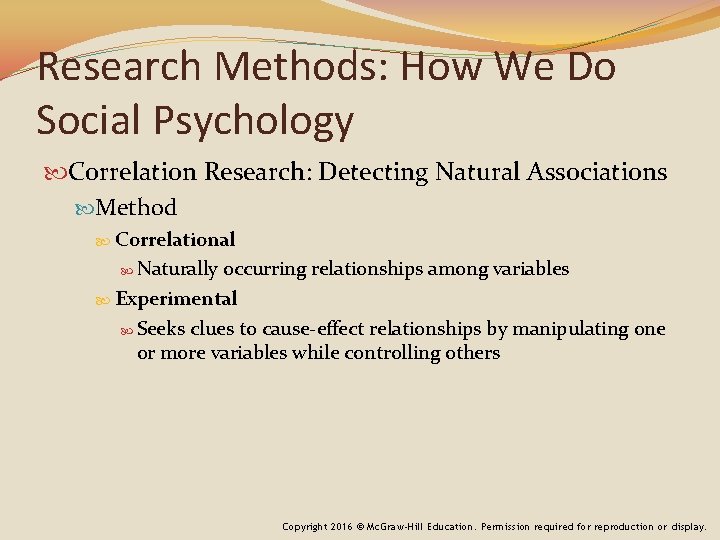 Research Methods: How We Do Social Psychology

Correlation Research: Detecting Natural Associations

Method

Correlational

Naturally occurring relationships among variables

Experimental

Seeks clues to cause-effect relationships by manipulating one or more variables while controlling others

Copyright 2016 © McGraw-Hill Education. Permission required for reproduction or display.